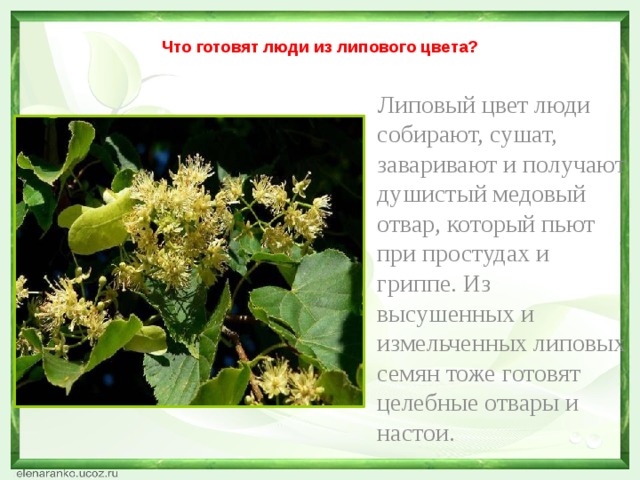 Что готовят люди из липового цвета?

Липовый цвет люди собирают, сушат, заваривают и получают душистый медовый отвар, который пьют при простудах и гриппе. Из высушенных и измельченных липовых семян тоже готовят целебные отвары и настои.

elenaranko.ucoz.ru